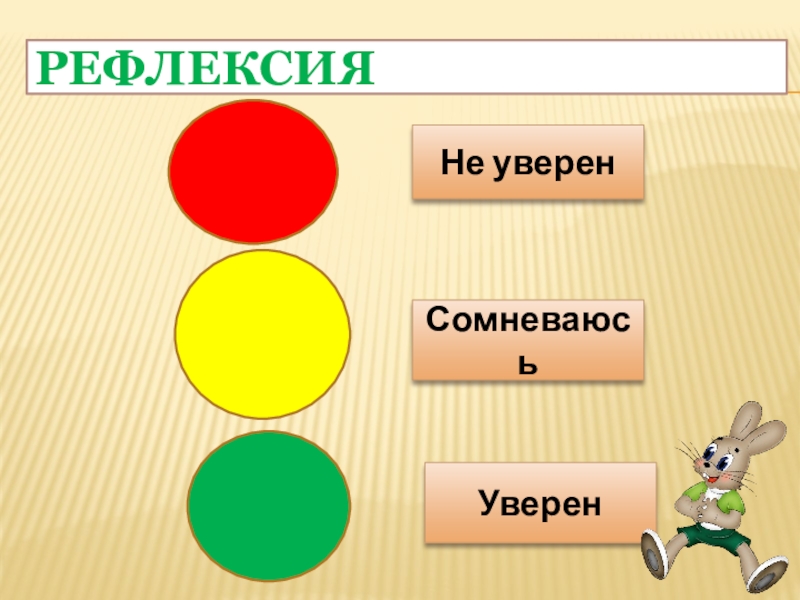 РЕФЛЕКСИЯ

Не уверен

Сомневаюсь

Уверен